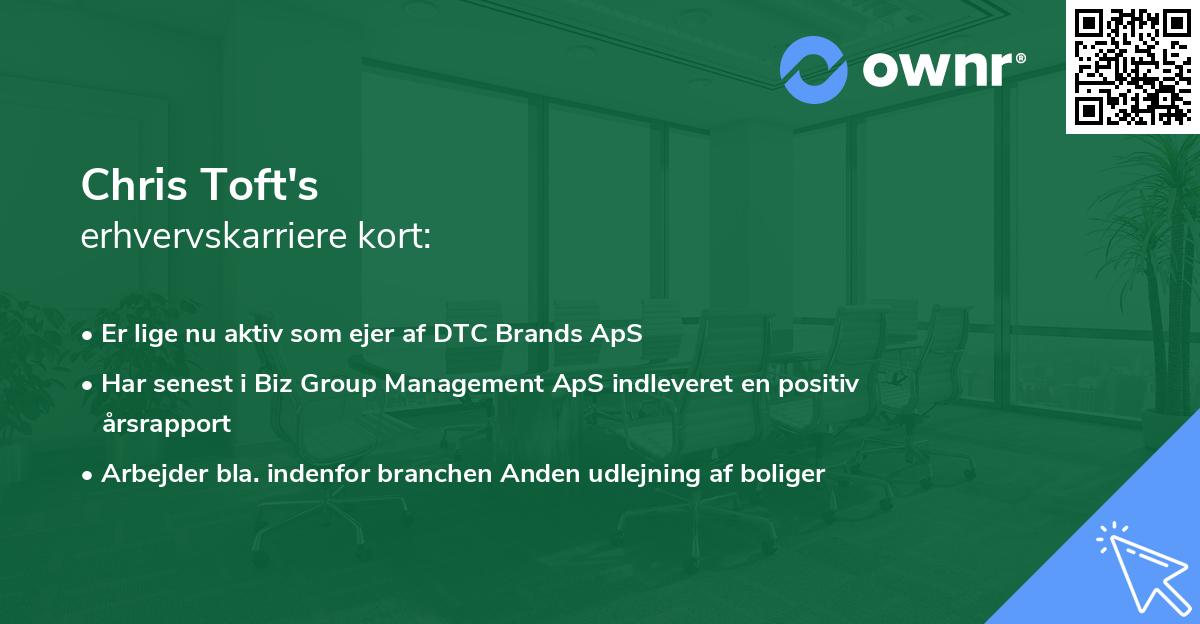 ownr®

Chris Toft's
erhvervskarriere kort:

• Er lige nu aktiv som ejer af DTC Brands ApS
• Har senest i Biz Group Management ApS indleveret en positiv årsrapport
• Arbejder bla. indenfor branchen Anden udlejning af boliger